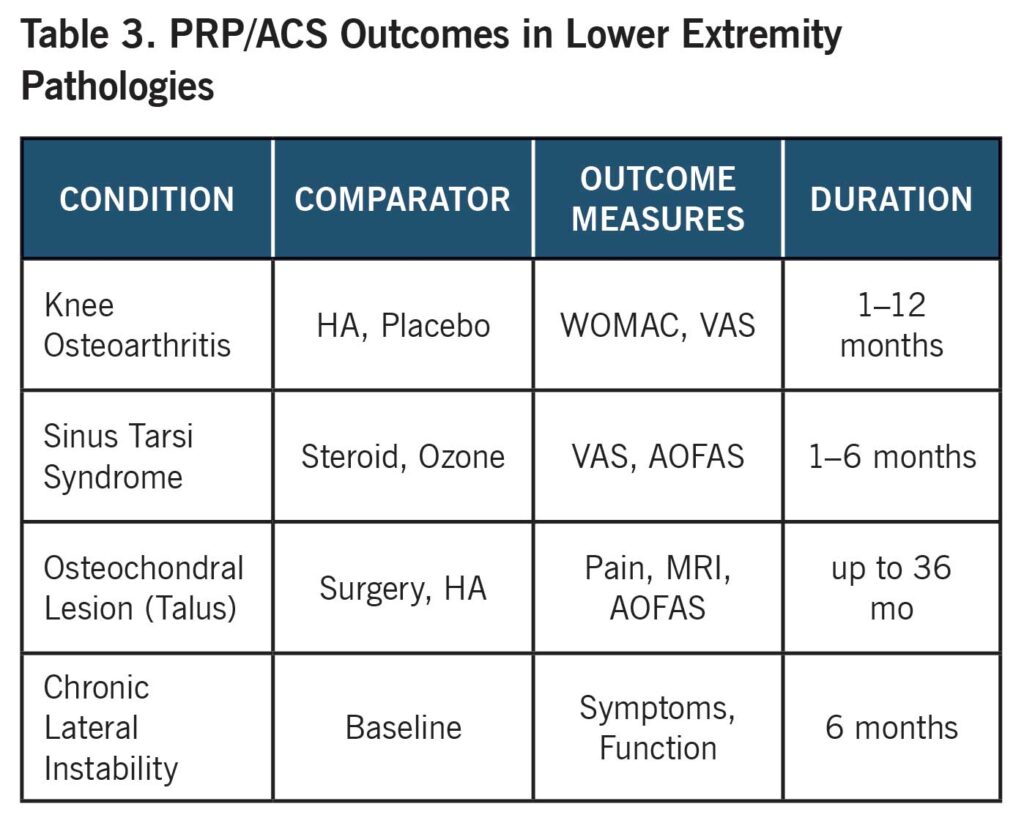 Table 3. PRP/ACS Outcomes in Lower Extremity Pathologies

| CONDITION | COMPARATOR | OUTCOME MEASURES | DURATION |
|---|---|---|---|
| Knee Osteoarthritis | HA, Placebo | WOMAC, VAS | 1–12 months |
| Sinus Tarsi Syndrome | Steroid, Ozone | VAS, AOFAS | 1–6 months |
| Osteochondral Lesion (Talus) | Surgery, HA | Pain, MRI, AOFAS | up to 36 mo |
| Chronic Lateral Instability | Baseline | Symptoms, Function | 6 months |